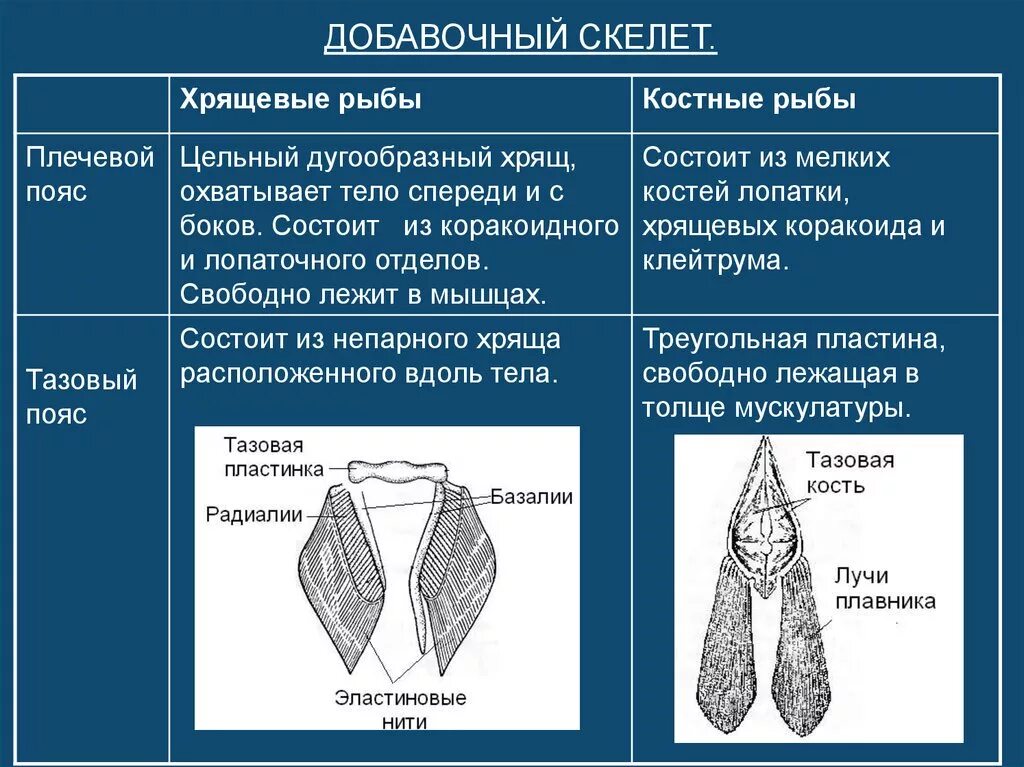 ДОБАВОЧНЫЙ СКЕЛЕТ.

| | Хрящевые рыбы | Костные рыбы |
|---|---|---|
| Плечевой пояс | Цельный дугообразный хрящ, охватывает тело спереди и с боков. Состоит из коракоидного и лопаточного отделов. Свободно лежит в мышцах. | Состоит из мелких костей лопатки, хрящевых коракоида и клейтрума. |
| Тазовый пояс | Состоит из непарного хряща расположенного вдоль тела. Тазовая пластинка Радиалии Базалии Эластиновые нити | Треугольная пластина, свободно лежащая в толще мускулатуры. Тазовая кость Лучи плавника |